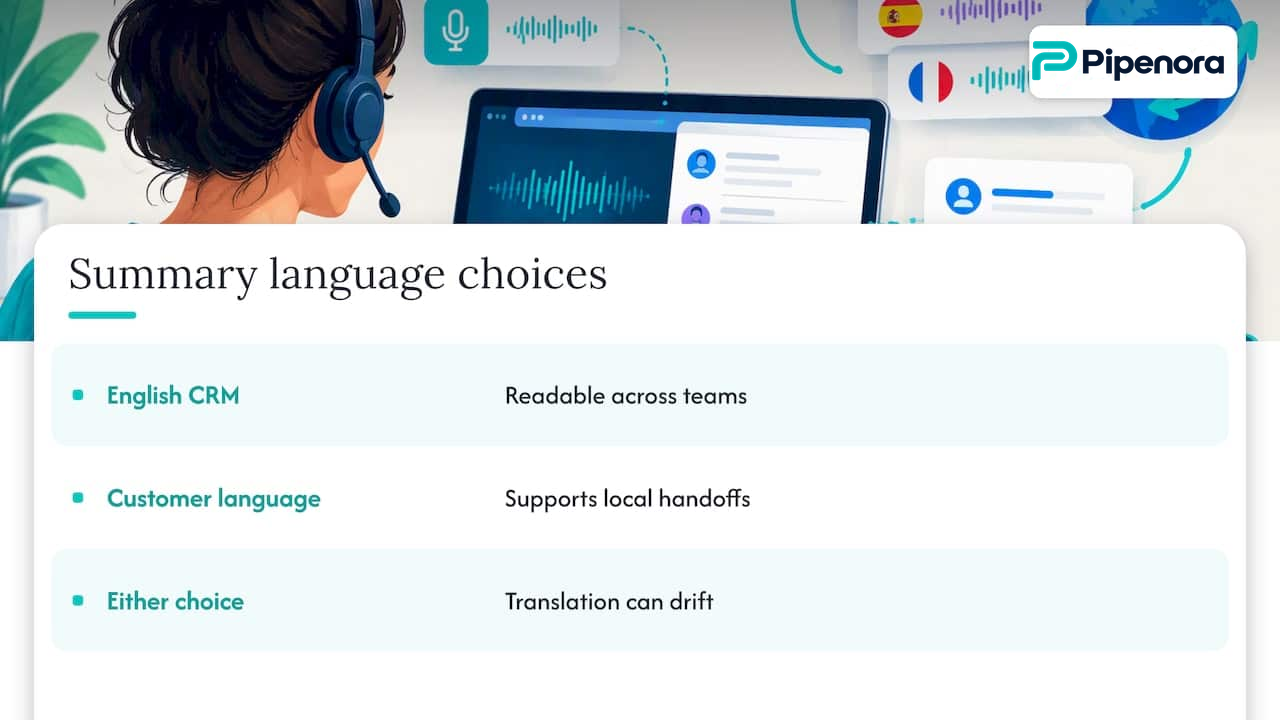 Pipenora

Summary language choices

• English CRM
Readable across teams

• Customer language
Supports local handoffs

• Either choice
Translation can drift